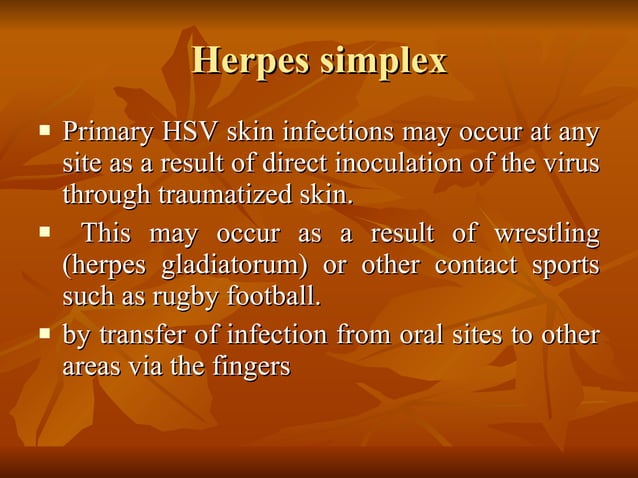 Herpes simplex

▪ Primary HSV skin infections may occur at any site as a result of direct inoculation of the virus through traumatized skin.

▪ This may occur as a result of wrestling (herpes gladiatorum) or other contact sports such as rugby football.

▪ by transfer of infection from oral sites to other areas via the fingers